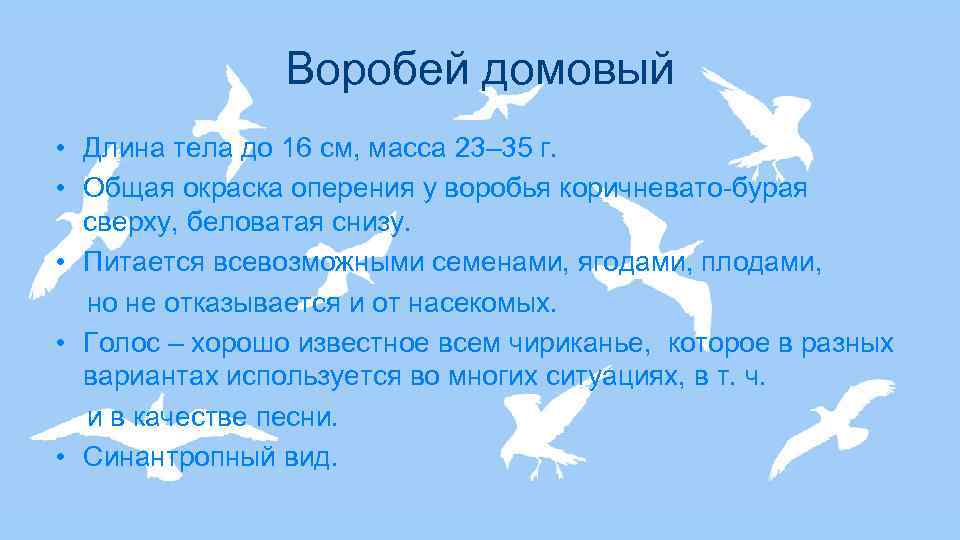 Воробей домовый

• Длина тела до 16 см, масса 23–35 г.
• Общая окраска оперения у воробья коричневато-бурая сверху, беловатая снизу.
• Питается всевозможными семенами, ягодами, плодами, но не отказывается и от насекомых.
• Голос – хорошо известное всем чириканье, которое в разных вариантах используется во многих ситуациях, в т. ч. и в качестве песни.
• Синантропный вид.